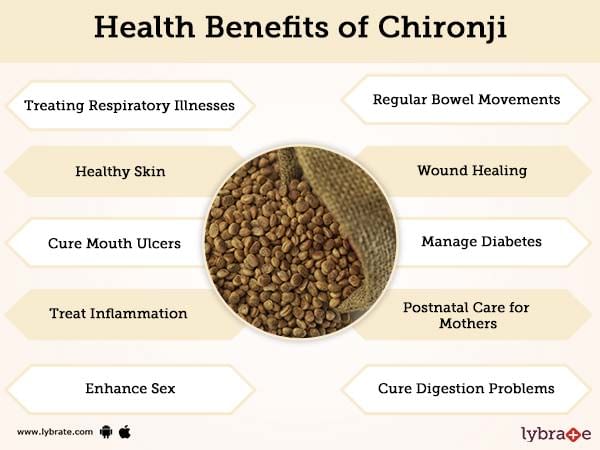 Health Benefits of Chironji

Treating Respiratory Illnesses

Healthy Skin

Cure Mouth Ulcers

Treat Inflammation

Enhance Sex

Regular Bowel Movements

Wound Healing

Manage Diabetes

Postnatal Care for Mothers

Cure Digestion Problems

www.lybrate.com

lybrate